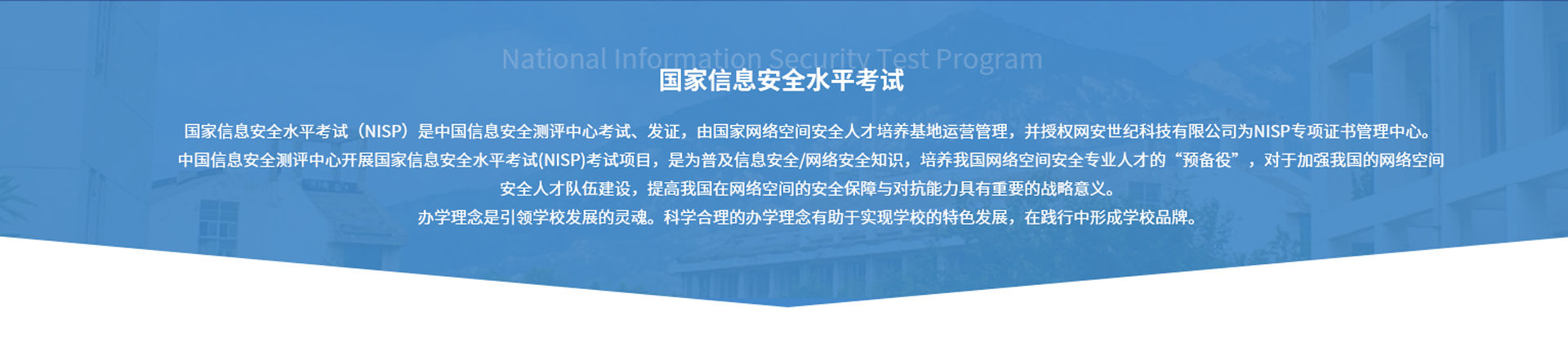 National Information Security Test Program

国家信息安全水平考试

国家信息安全水平考试（NISP）是中国信息安全测评中心考试、发证，由国家网络空间安全人才培养基地运营管理，并授权网安世纪科技有限公司为NISP专项证书管理中心。
中国信息安全测评中心开展国家信息安全水平考试(NISP)考试项目，是为普及信息安全/网络安全知识，培养我国网络空间安全专业人才的“预备役”，对于加强我国的网络空间安全人才队伍建设，提高我国在网络空间的安全保障与对抗能力具有重要的战略意义。
办学理念是引领学校发展的灵魂。科学合理的办学理念有助于实现学校的特色发展，在践行中形成学校品牌。